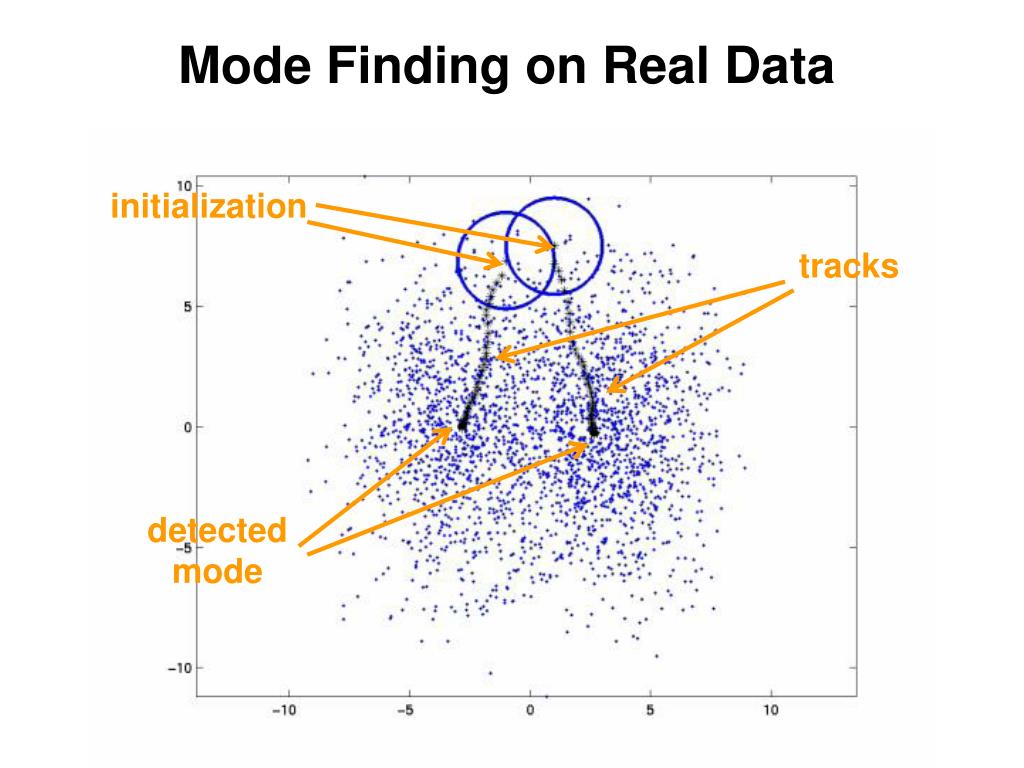 Mode Finding on Real Data

initialization

tracks

detected mode

10

5

0

−5

−10

−10

−5

0

5

10